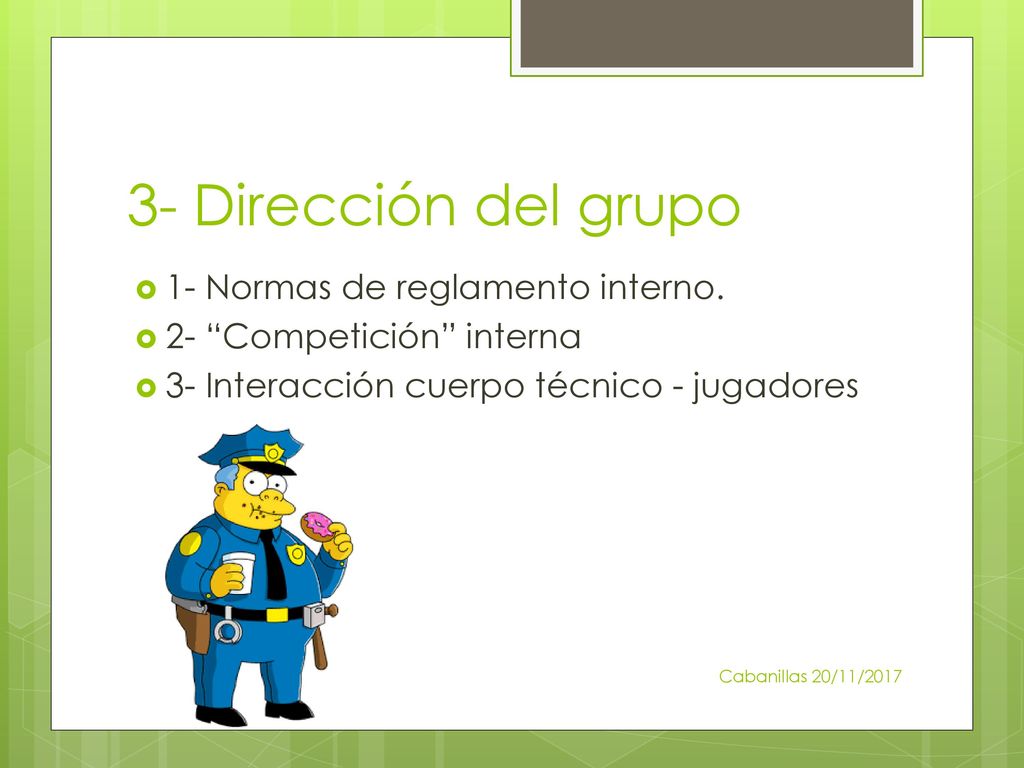 3- Dirección del grupo

1- Normas de reglamento interno.
2- “Competición” interna
3- Interacción cuerpo técnico - jugadores

Cabanillas 20/11/2017